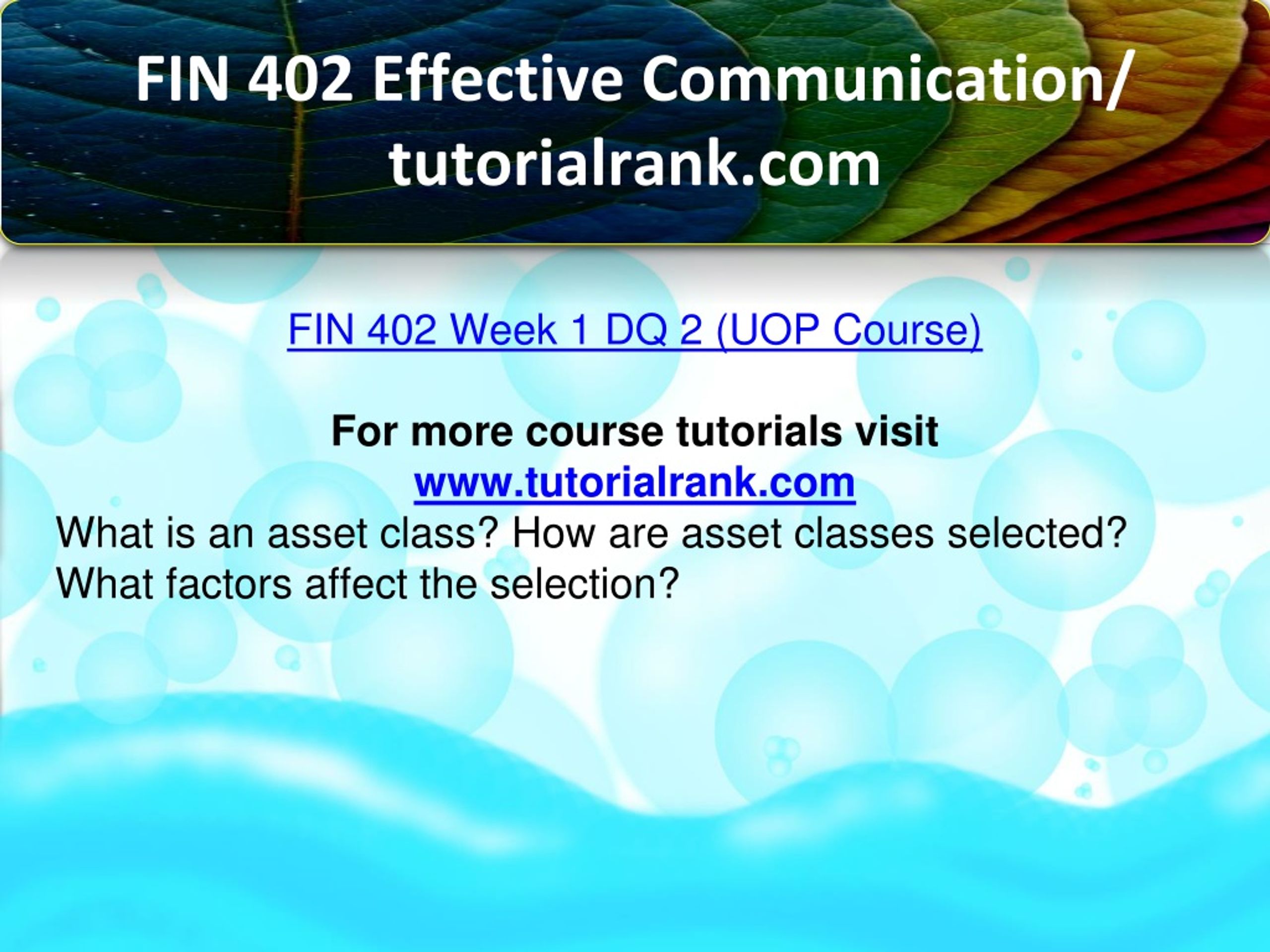 FIN 402 Effective Communication/ tutorialrank.com

FIN 402 Week 1 DQ 2 (UOP Course)

For more course tutorials visit
www.tutorialrank.com
What is an asset class? How are asset classes selected? What factors affect the selection?